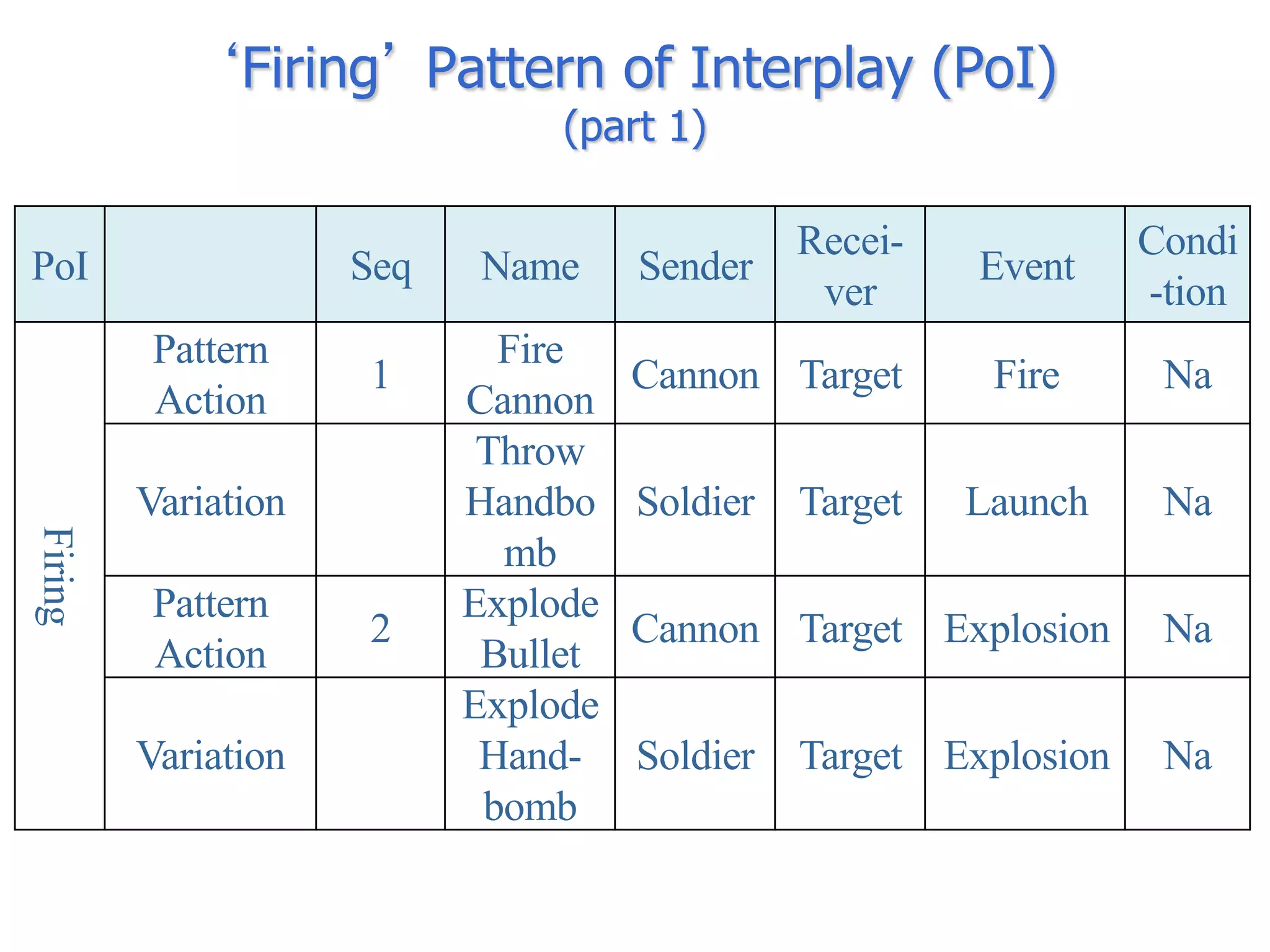 ‘Firing’ Pattern of Interplay (PoI)
(part 1)

| PoI | | Seq | Name | Sender | Receiver | Event | Condition |
|---|---|---|---|---|---|---|---|
| Firing | Pattern Action | 1 | Fire Cannon | Cannon | Target | Fire | Na |
| | Variation | | Throw Handbomb | Soldier | Target | Launch | Na |
| | Pattern Action | 2 | Explode Bullet | Cannon | Target | Explosion | Na |
| | Variation | | Explode Hand-bomb | Soldier | Target | Explosion | Na |